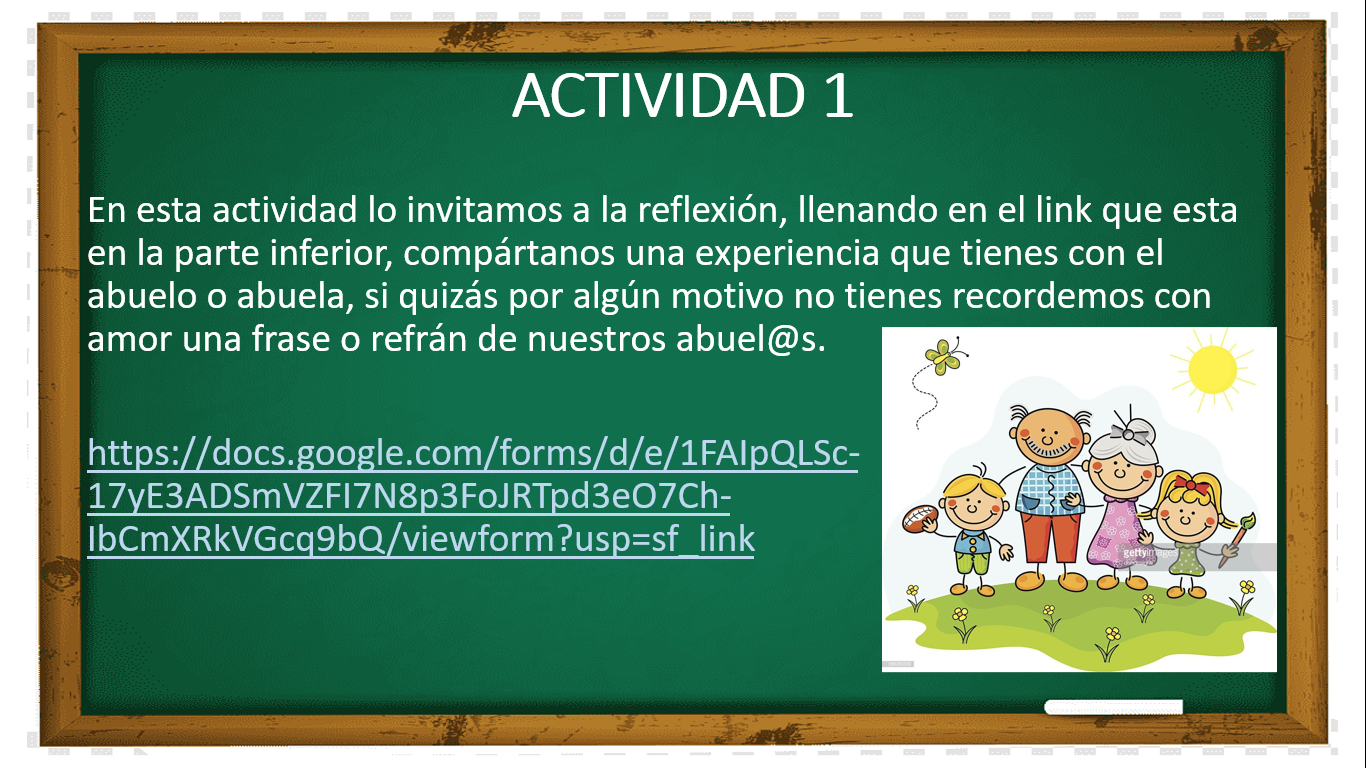 ACTIVIDAD 1

En esta actividad lo invitamos a la reflexión, llenando en el link que esta en la parte inferior, compártanos una experiencia que tienes con el abuelo o abuela, si quizás por algún motivo no tienes recordemos con amor una frase o refrán de nuestros abuel@s.

https://docs.google.com/forms/d/e/1FAIpQLSc-17yE3ADSmVZFI7N8p3FoJRTpd3eO7Ch-IbCmXRkVGcq9bQ/viewform?usp=sf_link

gettyimages